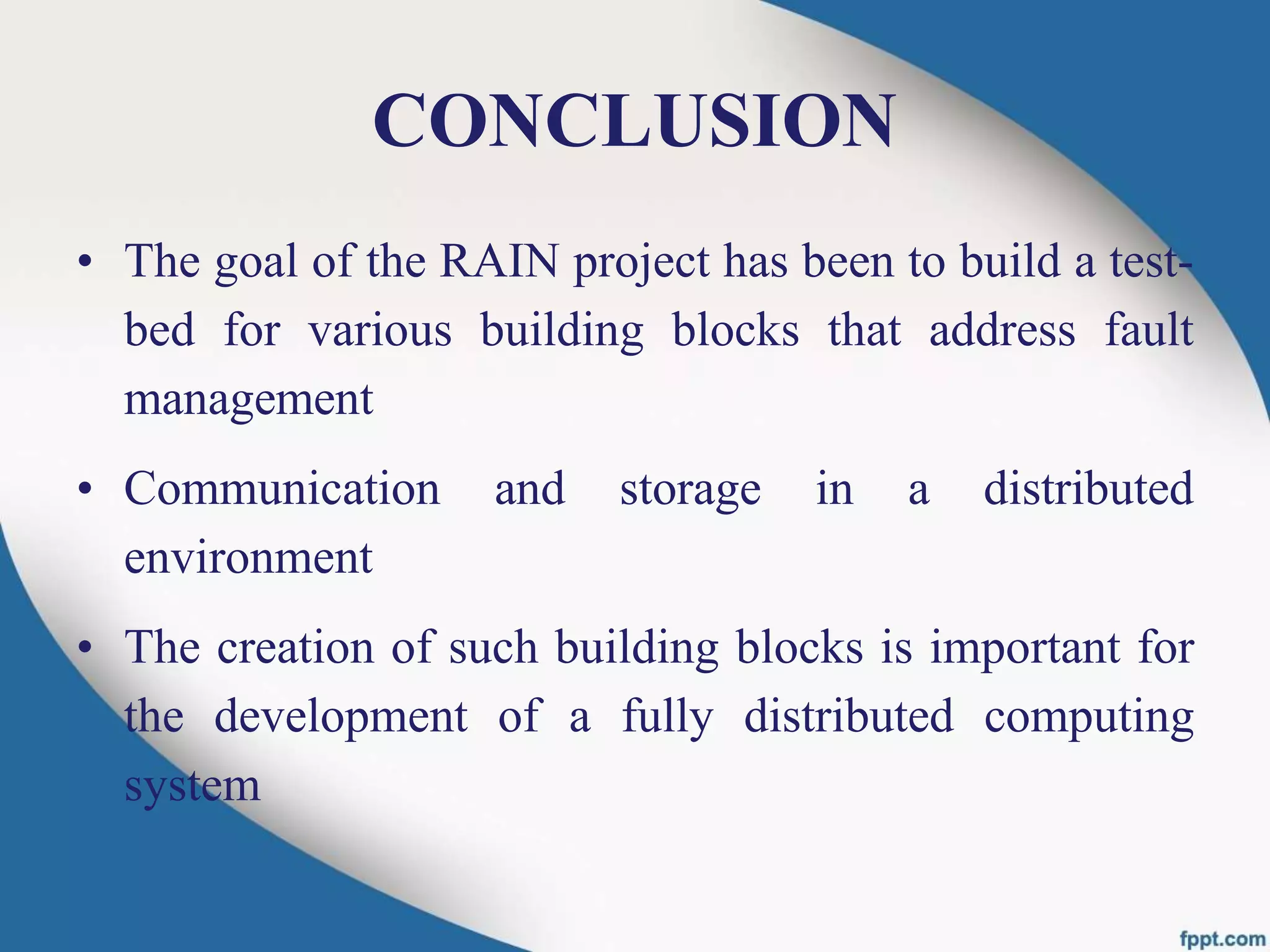 CONCLUSION

• The goal of the RAIN project has been to build a test-bed for various building blocks that address fault management

• Communication and storage in a distributed environment

• The creation of such building blocks is important for the development of a fully distributed computing system

fppt.com